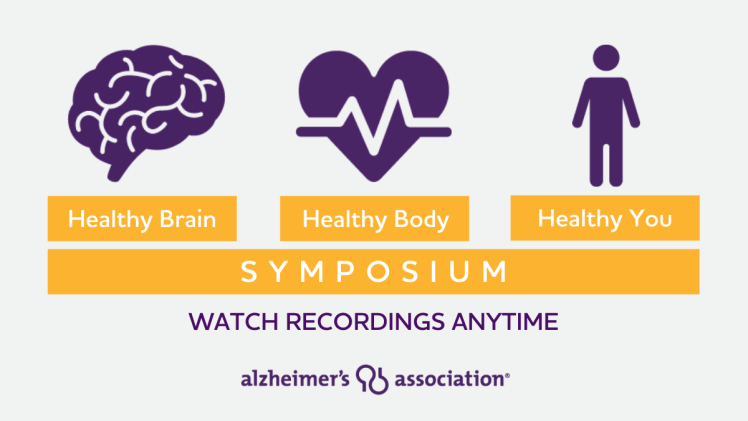 Healthy Brain

Healthy Body

Healthy You

SYMPOSIUM

WATCH RECORDINGS ANYTIME

alzheimer's association®